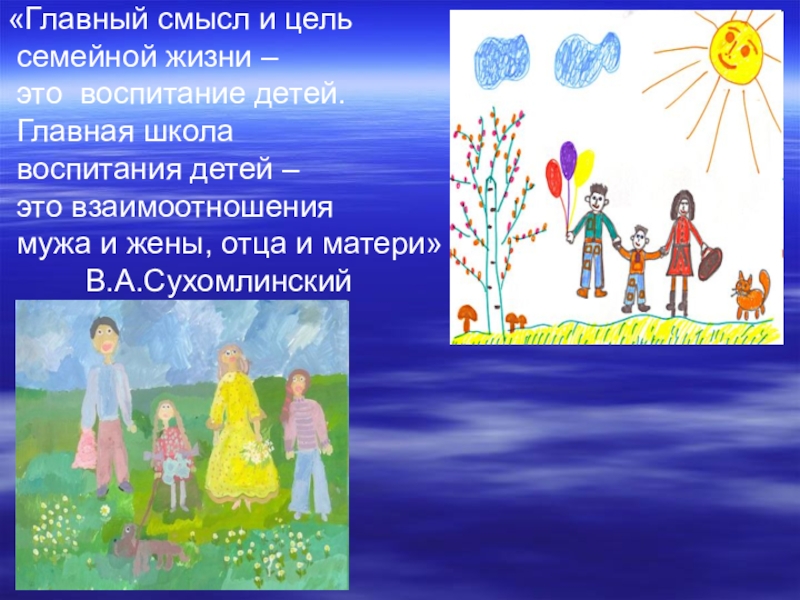 «Главный смысл и цель семейной жизни – это воспитание детей. Главная школа воспитания детей – это взаимоотношения мужа и жены, отца и матери»
В.А.Сухомлинский